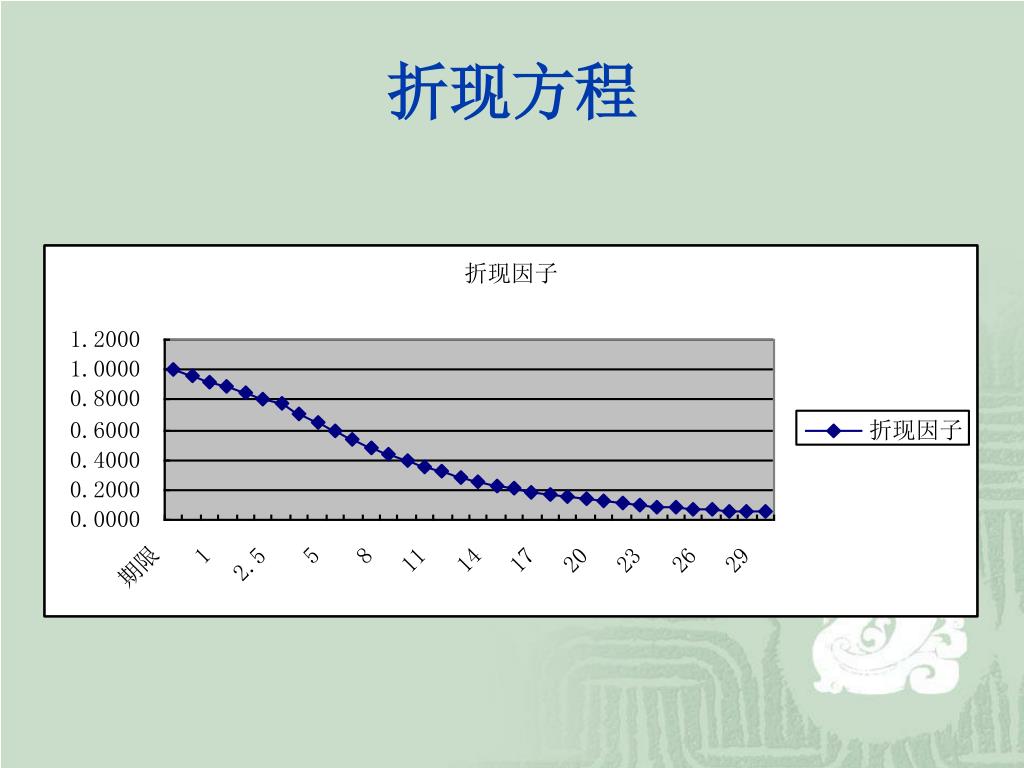 折现方程

折现因子

1.2000
1.0000
0.8000
0.6000
0.4000
0.2000
0.0000

期限 1 2.5 5 8 11 14 17 20 23 26 29

折现因子